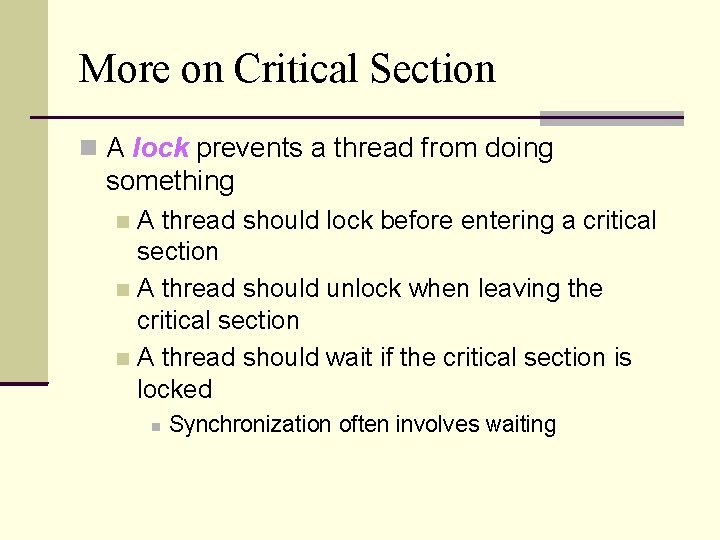 More on Critical Section

A lock prevents a thread from doing something

A thread should lock before entering a critical section

A thread should unlock when leaving the critical section

A thread should wait if the critical section is locked

Synchronization often involves waiting